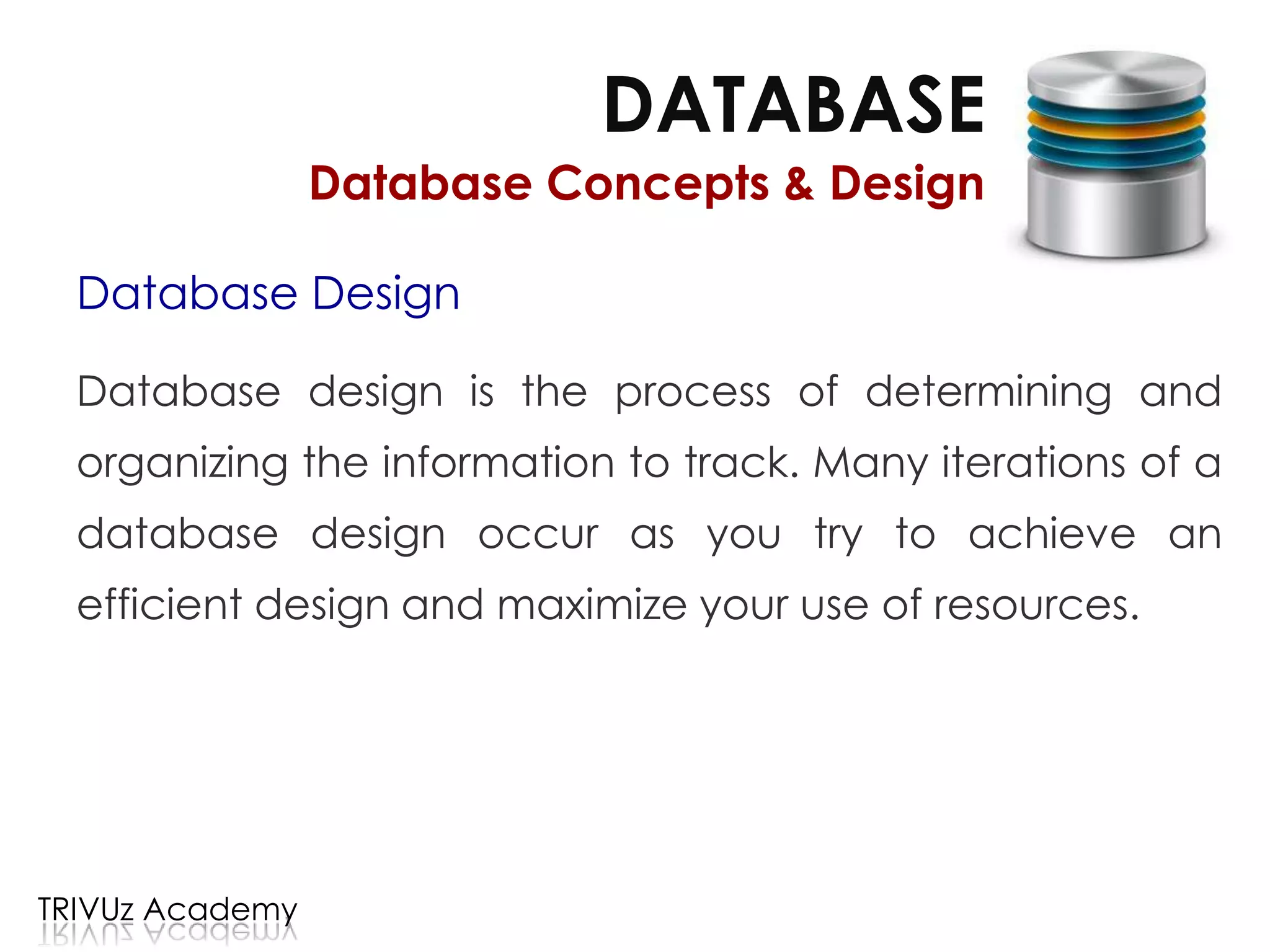 DATABASE
Database Concepts & Design

Database Design

Database design is the process of determining and organizing the information to track. Many iterations of a database design occur as you try to achieve an efficient design and maximize your use of resources.

TRIVUz Academy